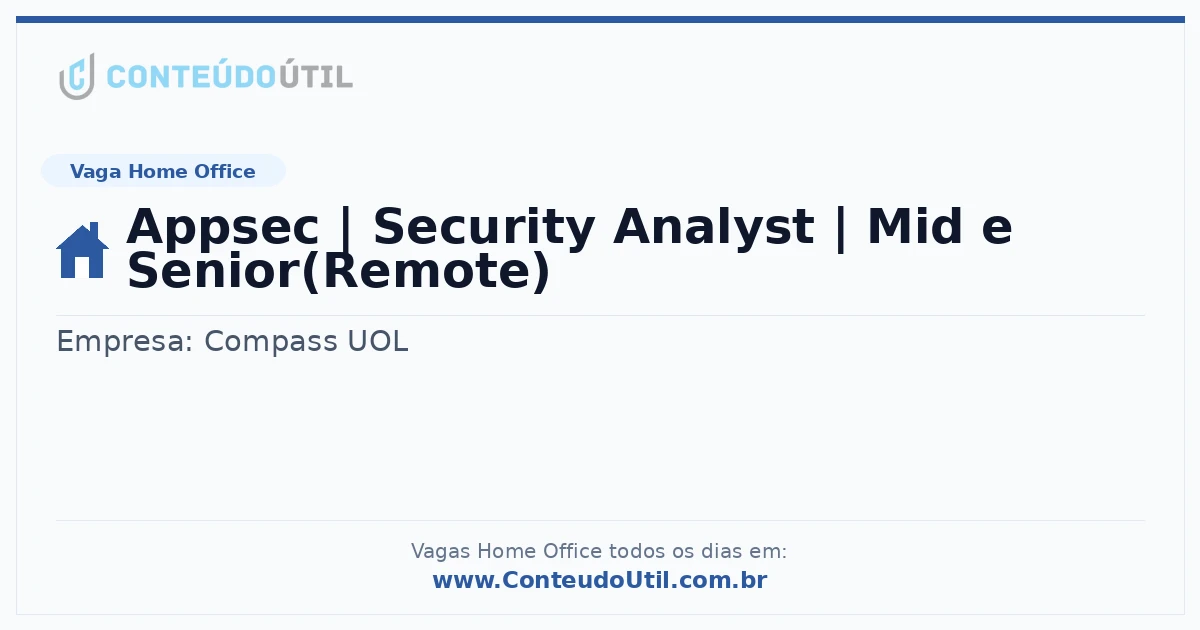 CONTEÚDOÚTIL

Vaga Home Office

Appsec | Security Analyst | Mid e Senior(Remote)

Empresa: Compass UOL

Vagas Home Office todos os dias em:
www.ConteudoUtil.com.br